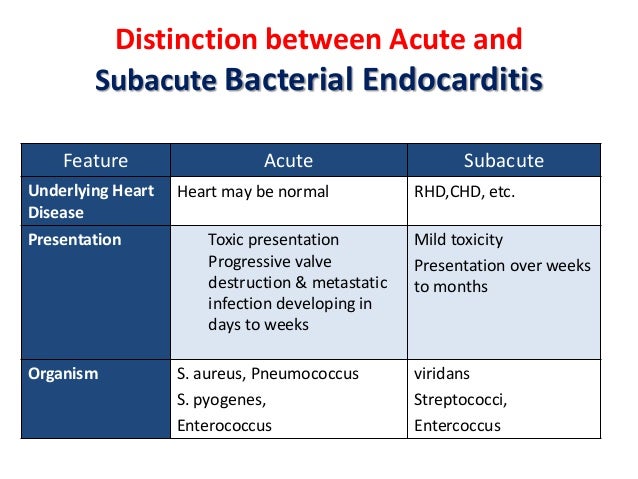 Distinction between Acute and Subacute Bacterial Endocarditis

| Feature | Acute | Subacute |
|---|---|---|
| Underlying Heart Disease | Heart may be normal | RHD,CHD, etc. |
| Presentation | Toxic presentation Progressive valve destruction & metastatic infection developing in days to weeks | Mild toxicity Presentation over weeks to months |
| Organism | S. aureus, Pneumococcus S. pyogenes, Enterococcus | viridans Streptococci, Entercoccus |